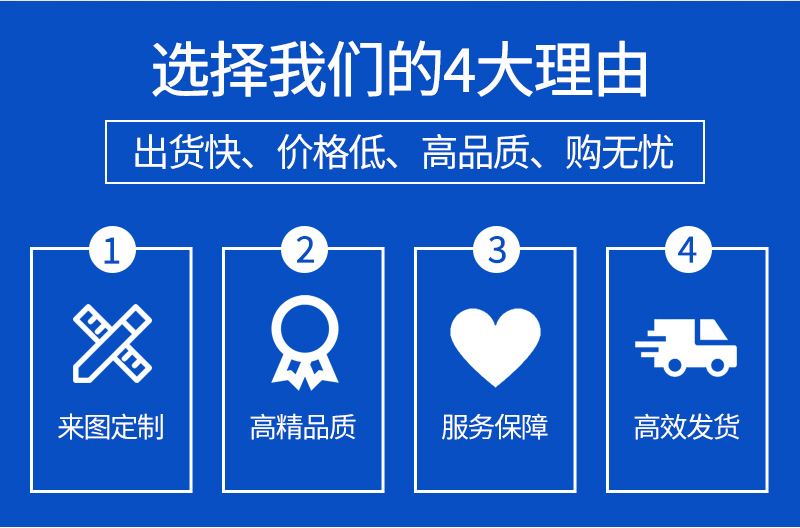 选择我们的4大理由

出货快、价格低、高品质、购无忧

1
来图定制

2
高精品质

3
服务保障

4
高效发货